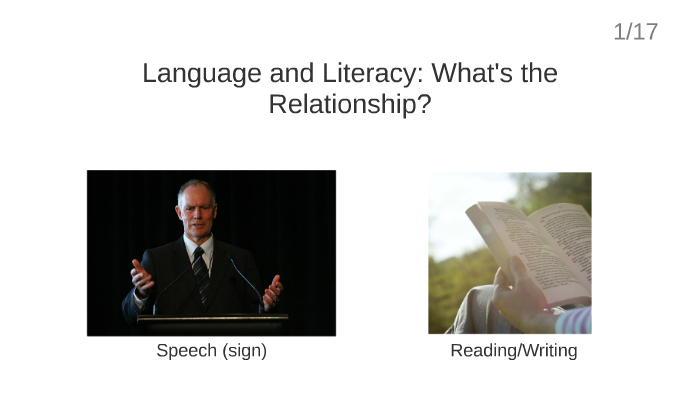 1/17

Language and Literacy: What's the Relationship?

Speech (sign)

Reading/Writing